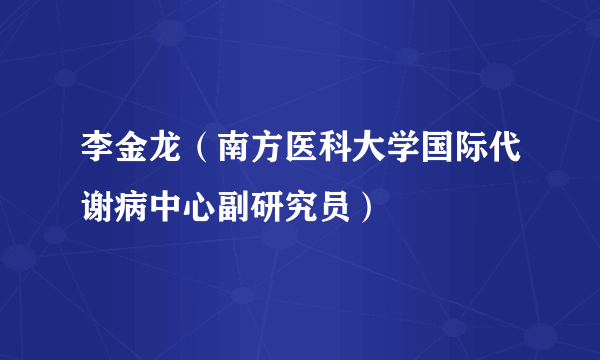 李金龙（南方医科大学国际代谢病中心副研究员）